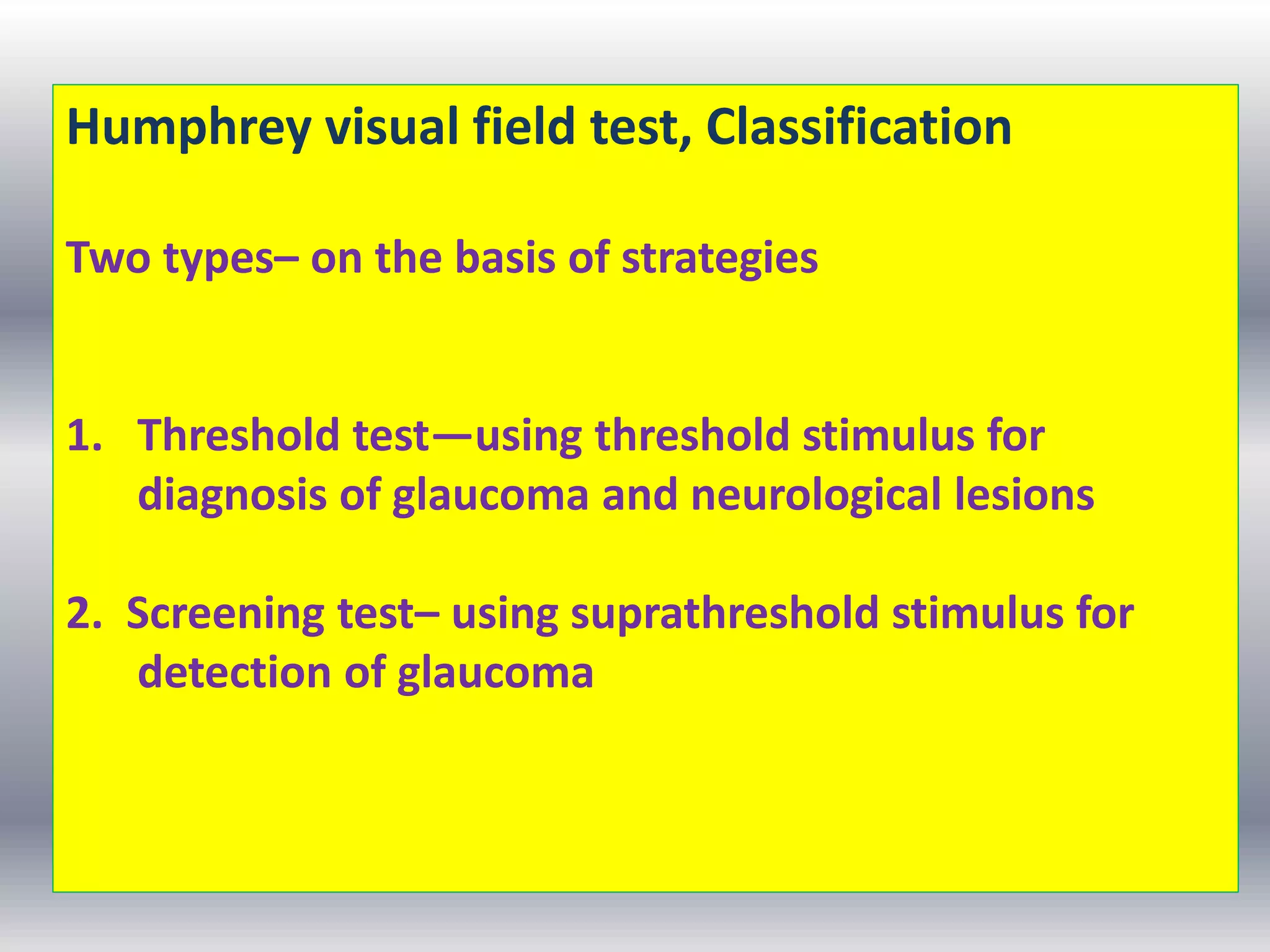 Humphrey visual field test, Classification

Two types– on the basis of strategies

1. Threshold test—using threshold stimulus for diagnosis of glaucoma and neurological lesions

2. Screening test– using suprathreshold stimulus for detection of glaucoma